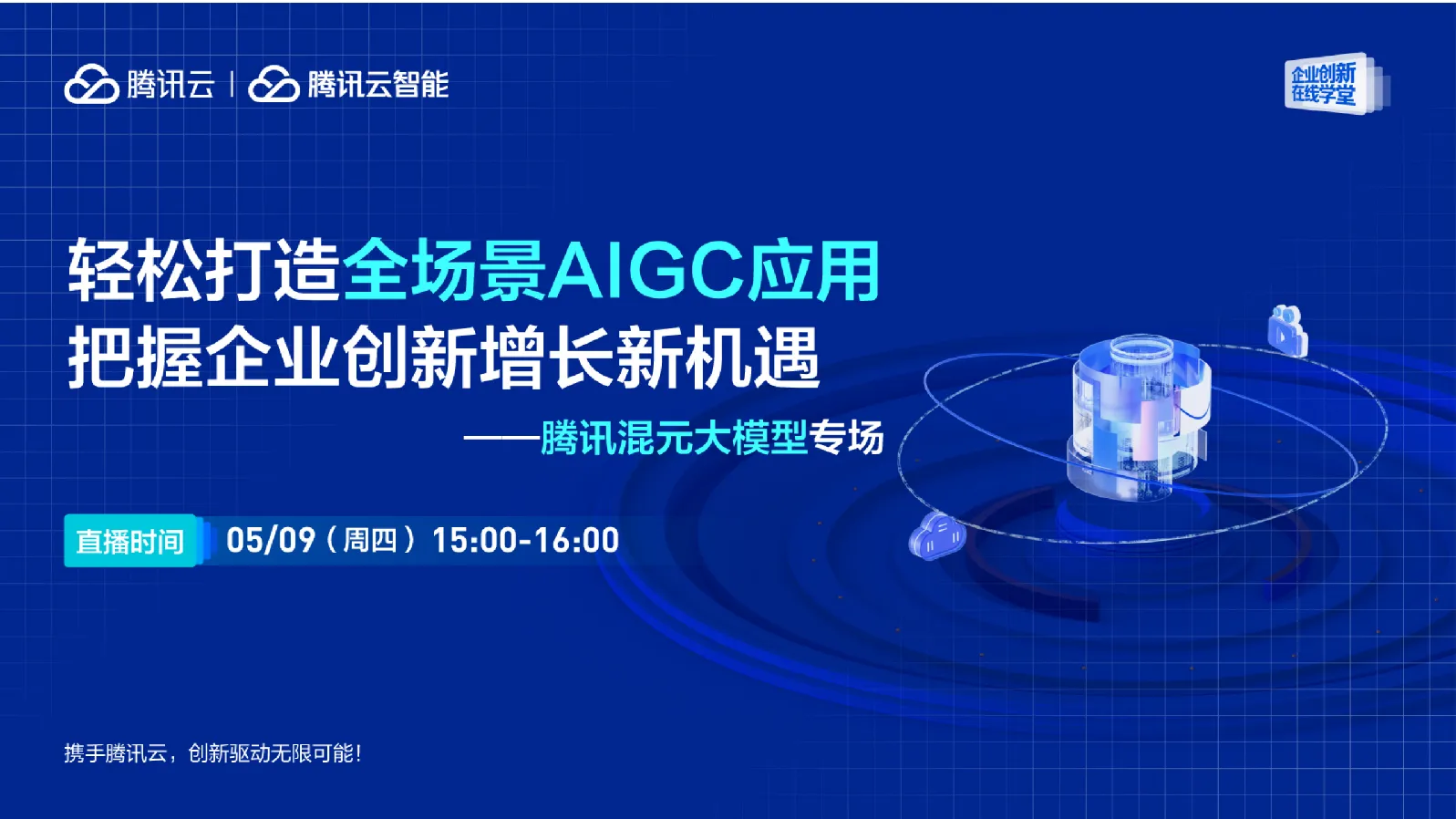 腾讯云 | 腾讯云智能

企业创新在线学堂

轻松打造全场景AIGC应用
把握企业创新增长新机遇
——腾讯混元大模型专场

直播时间 05/09（周四）15:00-16:00

携手腾讯云，创新驱动无限可能！